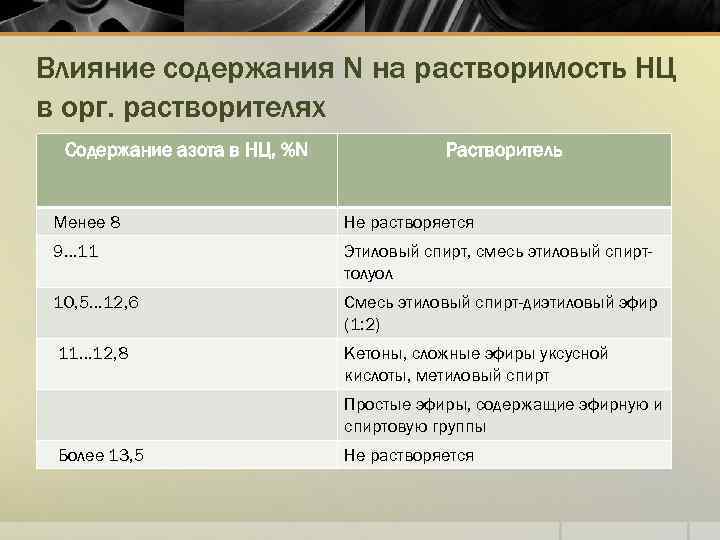 Влияние содержания N на растворимость НЦ в орг. растворителях

| Содержание азота в НЦ, %N | Растворитель |
|---|---|
| Менее 8 | Не растворяется |
| 9…11 | Этиловый спирт, смесь этиловый спирт-толуол |
| 10,5…12,6 | Смесь этиловый спирт-диэтиловый эфир (1:2) |
| 11…12,8 | Кетоны, сложные эфиры уксусной кислоты, метиловый спирт |
| | Простые эфиры, содержащие эфирную и спиртовую группы |
| Более 13,5 | Не растворяется |